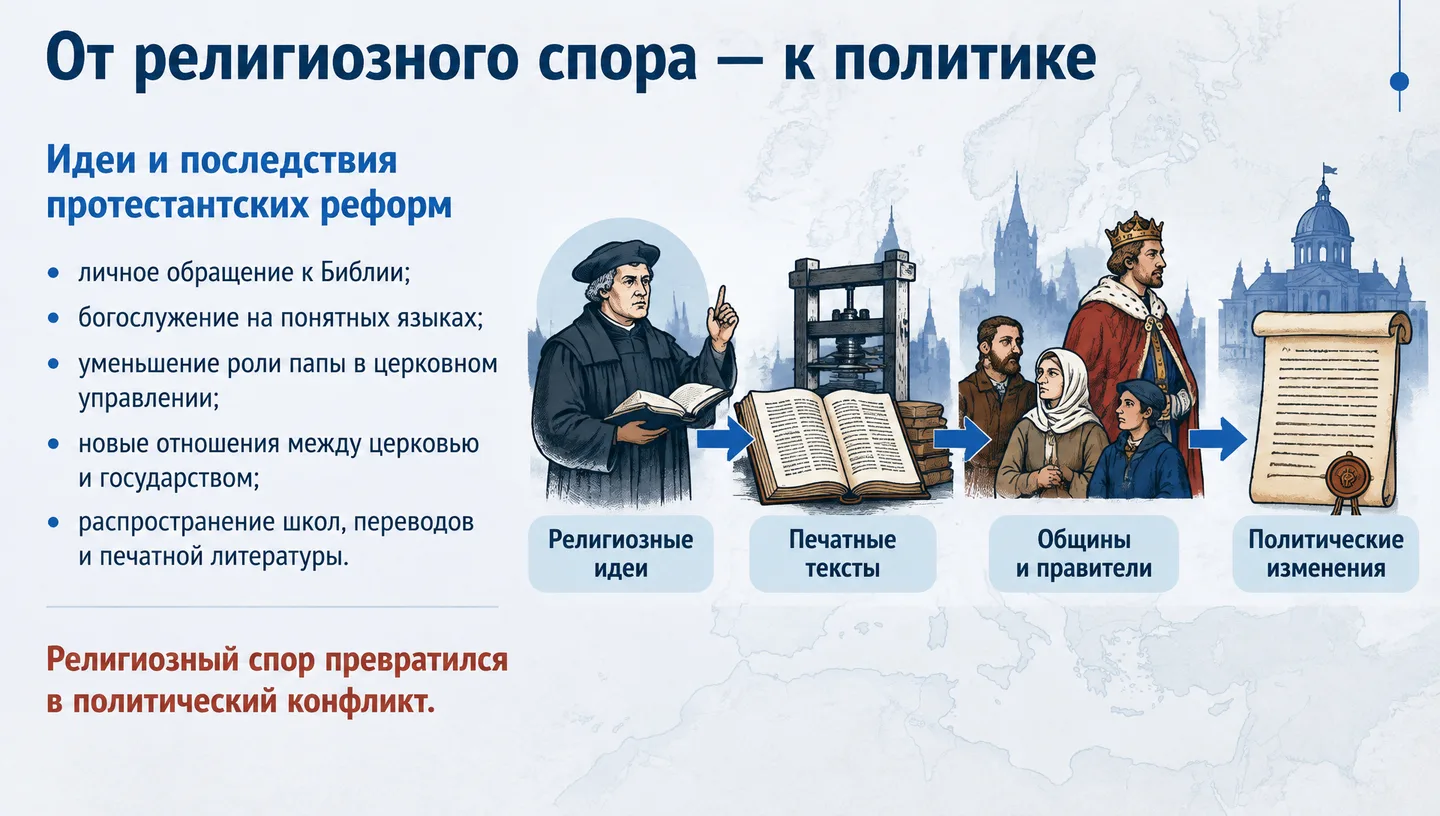 От религиозного спора — к политике

Идеи и последствия протестантских реформ

• личное обращение к Библии;
• богослужение на понятных языках;
• уменьшение роли папы в церковном управлении;
• новые отношения между церковью и государством;
• распространение школ, переводов и печатной литературы.

Религиозный спор превратился в политический конфликт.

Религиозные идеи

Печатные тексты

Общины и правители

Политические изменения